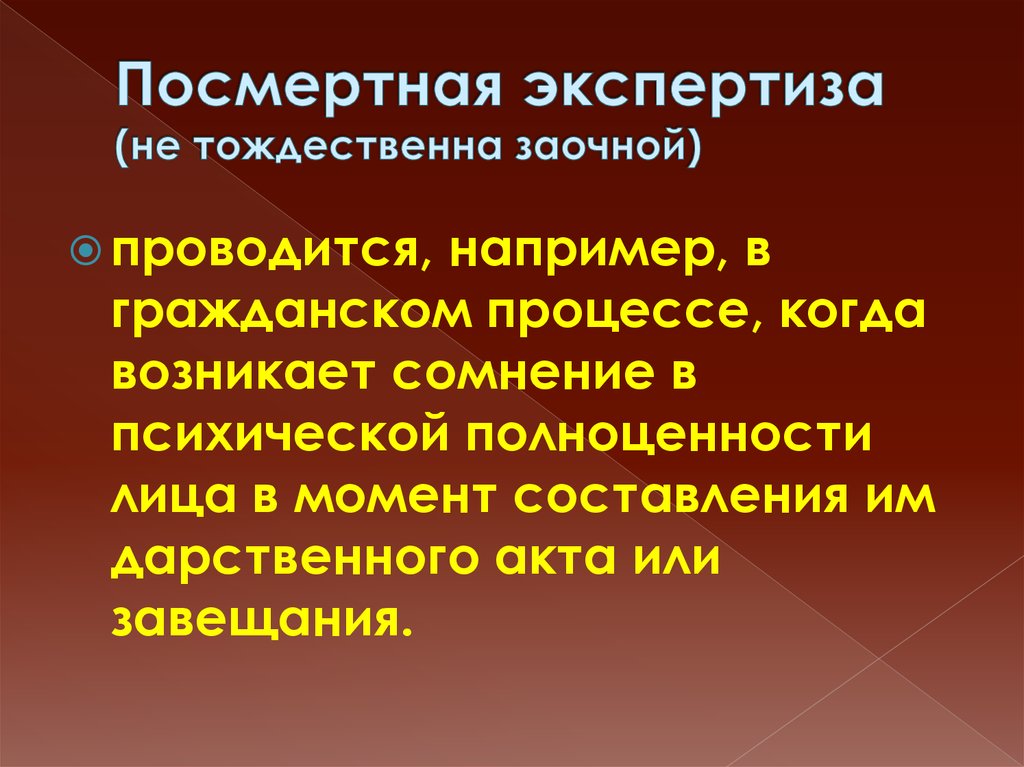 Посмертная экспертиза
(не тождественна заочной)

проводится, например, в гражданском процессе, когда возникает сомнение в психической полноценности лица в момент составления им дарственного акта или завещания.